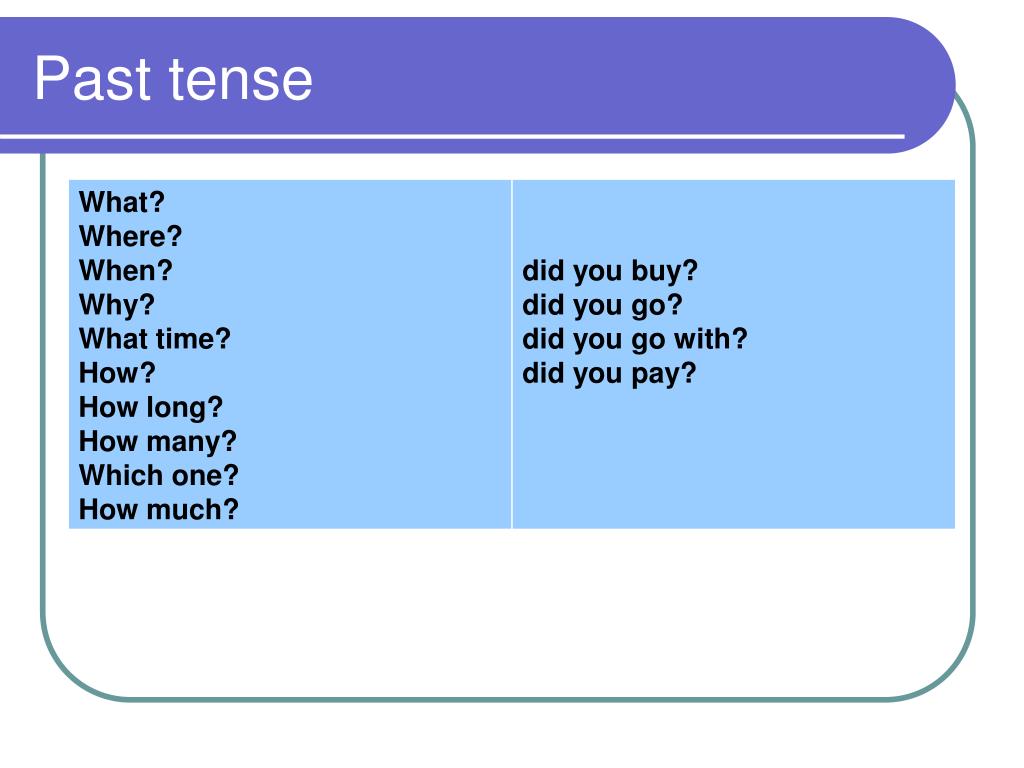 Past tense

| What?<br>Where?<br>When?<br>Why?<br>What time?<br>How?<br>How long?<br>How many?<br>Which one?<br>How much? | did you buy?<br>did you go?<br>did you go with?<br>did you pay? |
|---|---|